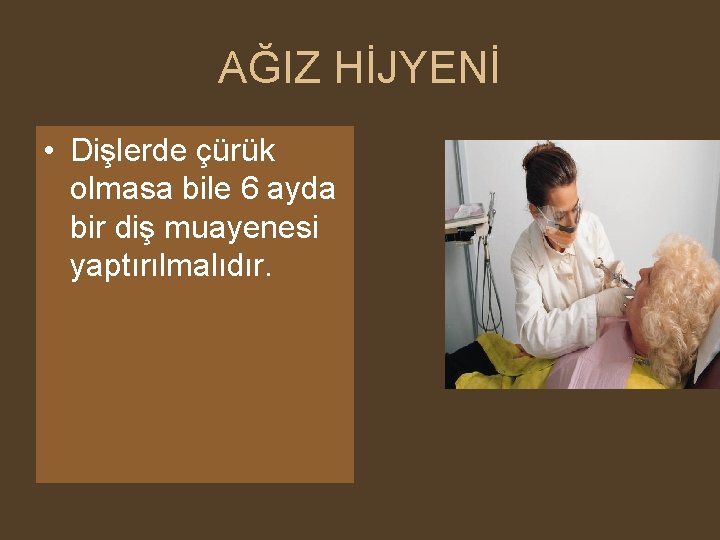 AĞIZ HİJYENİ

• Dişlerde çürük olmasa bile 6 ayda bir diş muayenesi yaptırılmalıdır.